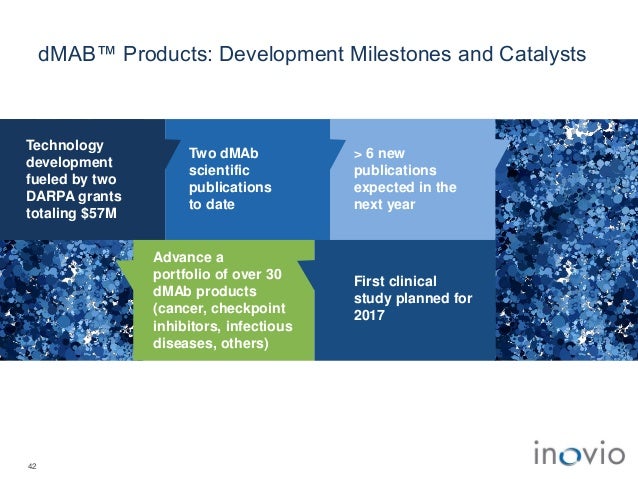 dMAB™ Products: Development Milestones and Catalysts

Technology development fueled by two DARPA grants totaling $57M

Two dMAb scientific publications to date

> 6 new publications expected in the next year

Advance a portfolio of over 30 dMAb products (cancer, checkpoint inhibitors, infectious diseases, others)

First clinical study planned for 2017

42

inovio